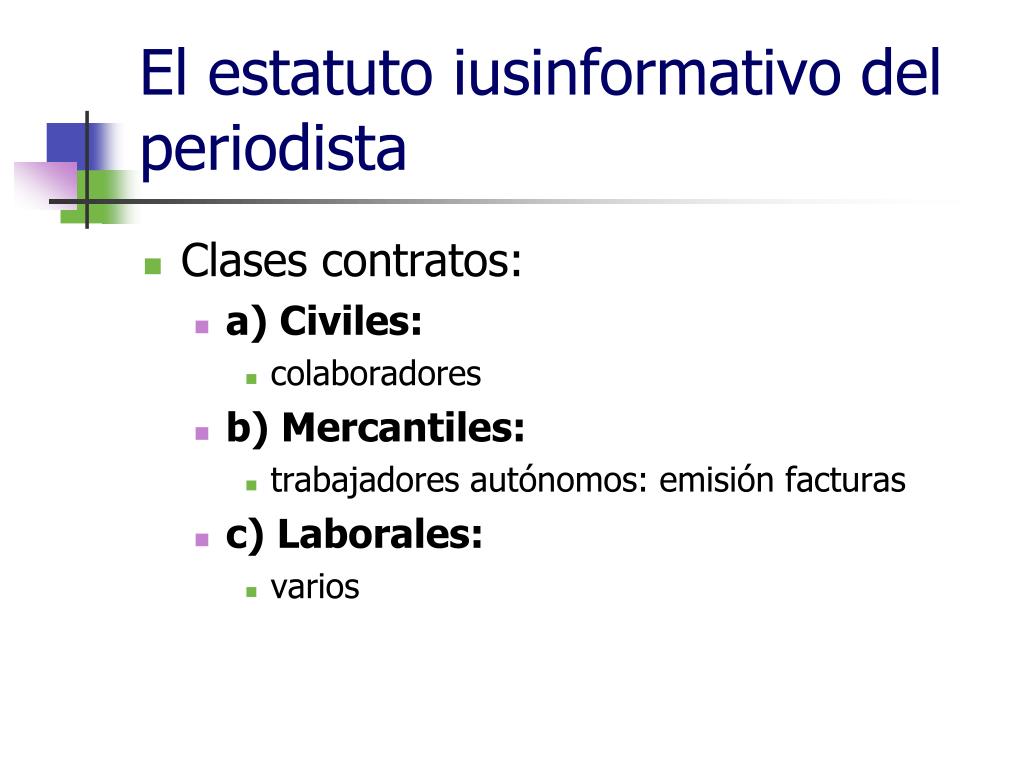 El estatuto iusinformativo del periodista

Clases contratos:
a) Civiles:
colaboradores
b) Mercantiles:
trabajadores autónomos: emisión facturas
c) Laborales:
varios